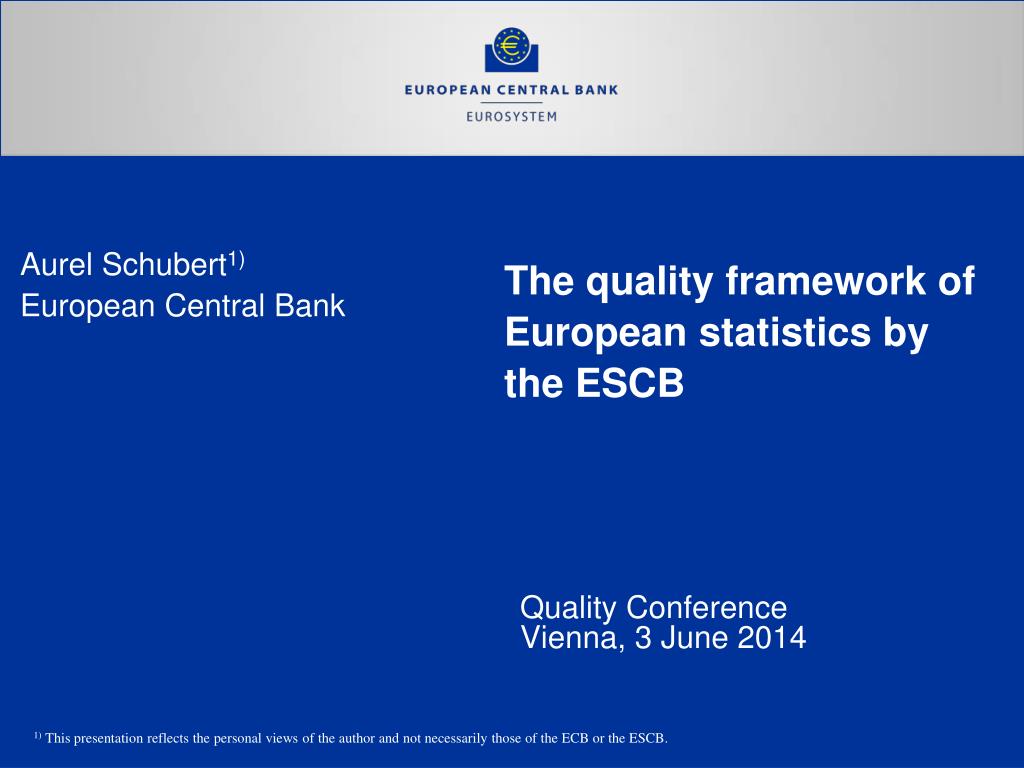 EUROPEAN CENTRAL BANK
EUROSYSTEM

Aurel Schubert$^{1)}$
European Central Bank

The quality framework of European statistics by the ESCB

Quality Conference
Vienna, 3 June 2014

$^{1)}$ This presentation reflects the personal views of the author and not necessarily those of the ECB or the ESCB.